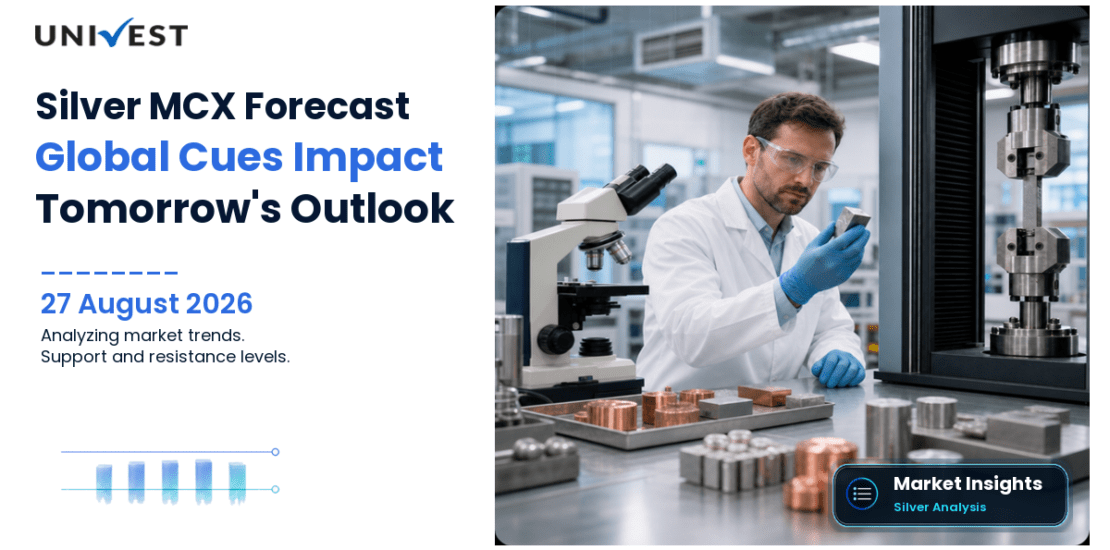 UNIVEST

Silver MCX Forecast
Global Cues Impact
Tomorrow's Outlook

27 August 2026
Analyzing market trends.
Support and resistance levels.

Market Insights
Silver Analysis